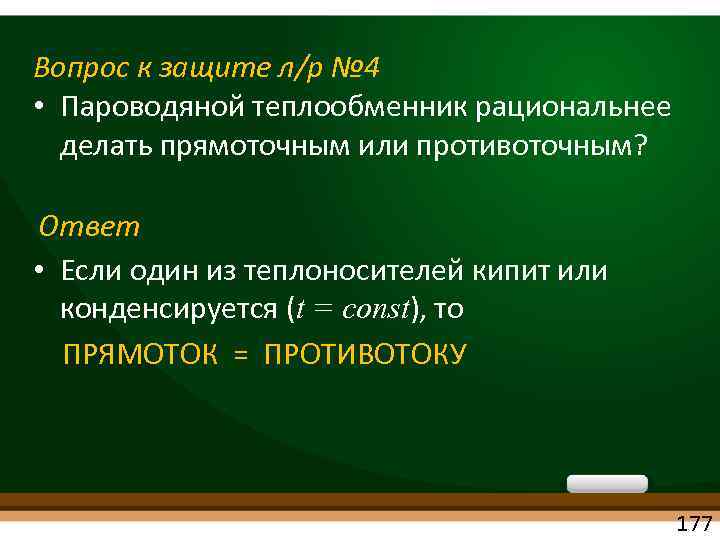 Вопрос к защите л/р №4

• Пароводяной теплообменник рациональнее делать прямоточным или противоточным?

Ответ

• Если один из теплоносителей кипит или конденсируется ($t = const$), то

ПРЯМОТОК = ПРОТИВОТОКУ

177